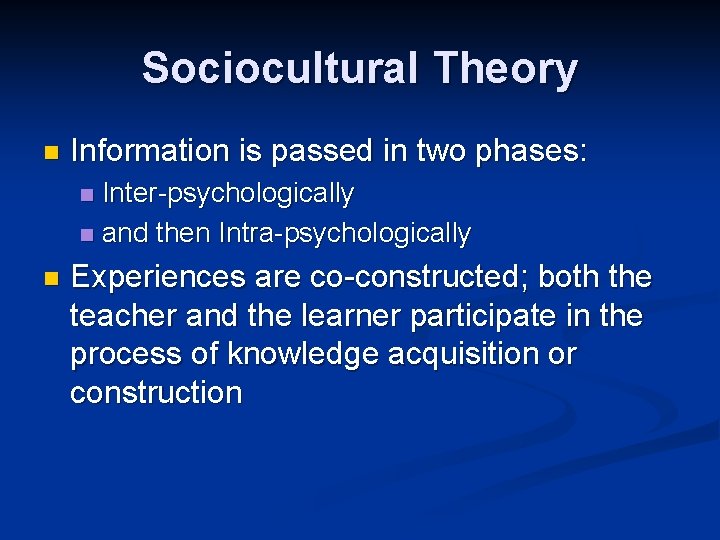 Sociocultural Theory

Information is passed in two phases:

Inter-psychologically

and then Intra-psychologically

Experiences are co-constructed; both the teacher and the learner participate in the process of knowledge acquisition or construction